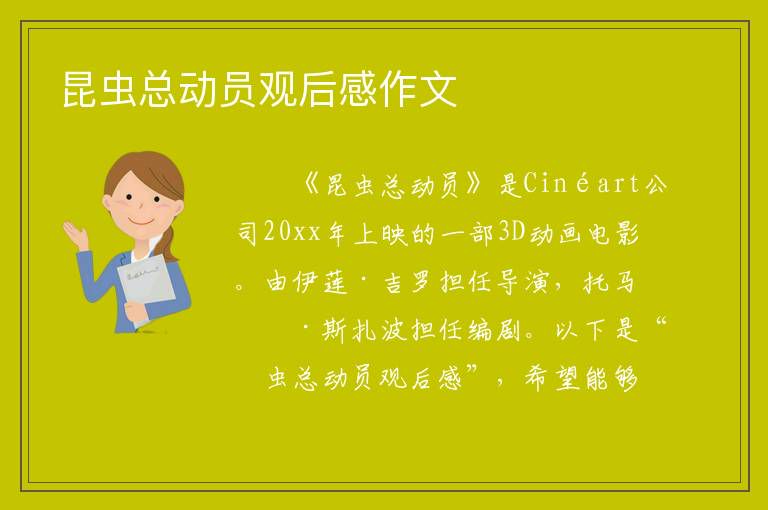 昆虫总动员观后感作文

《昆虫总动员》是Cinéart公司20xx年上映的一部3D动画电影。由伊莲·吉罗担任导演，托马·斯扎波担任编剧。以下是“虫总动员观后感”，希望能够